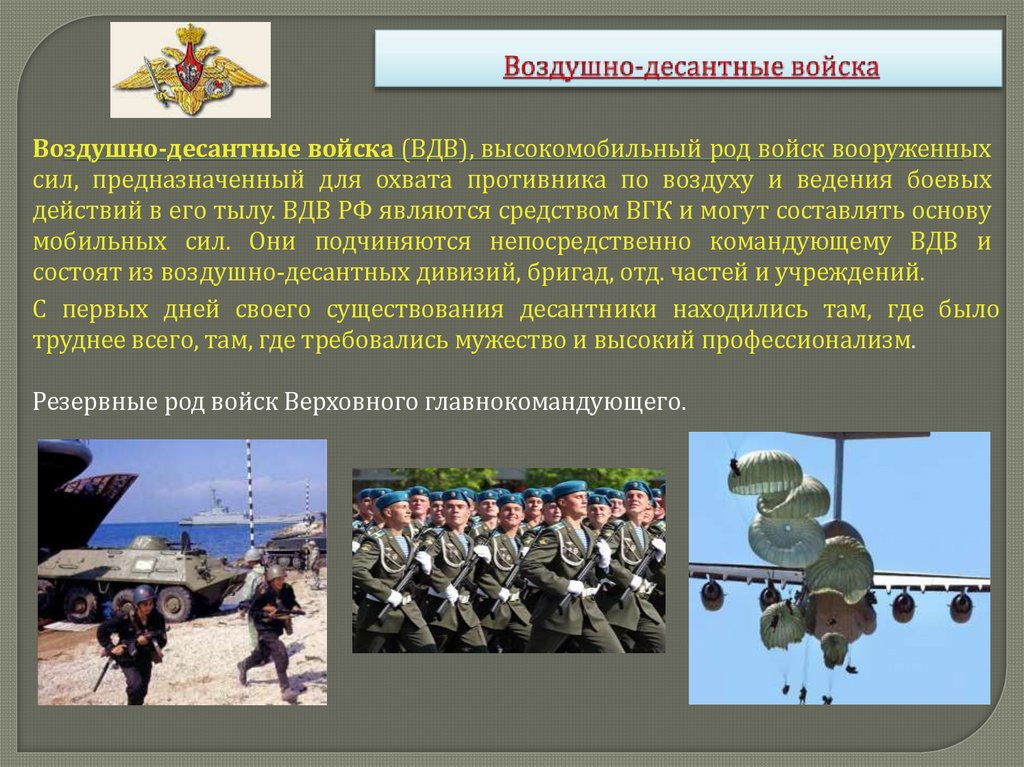 Воздушно-десантные войска

Воздушно-десантные войска (ВДВ), высокомобильный род войск вооруженных сил, предназначенный для охвата противника по воздуху и ведения боевых действий в его тылу. ВДВ РФ являются средством ВГК и могут составлять основу мобильных сил. Они подчиняются непосредственно командующему ВДВ и состоят из воздушно-десантных дивизий, бригад, отд. частей и учреждений.

С первых дней своего существования десантники находились там, где было труднее всего, там, где требовались мужество и высокий профессионализм.

Резервные род войск Верховного главнокомандующего.